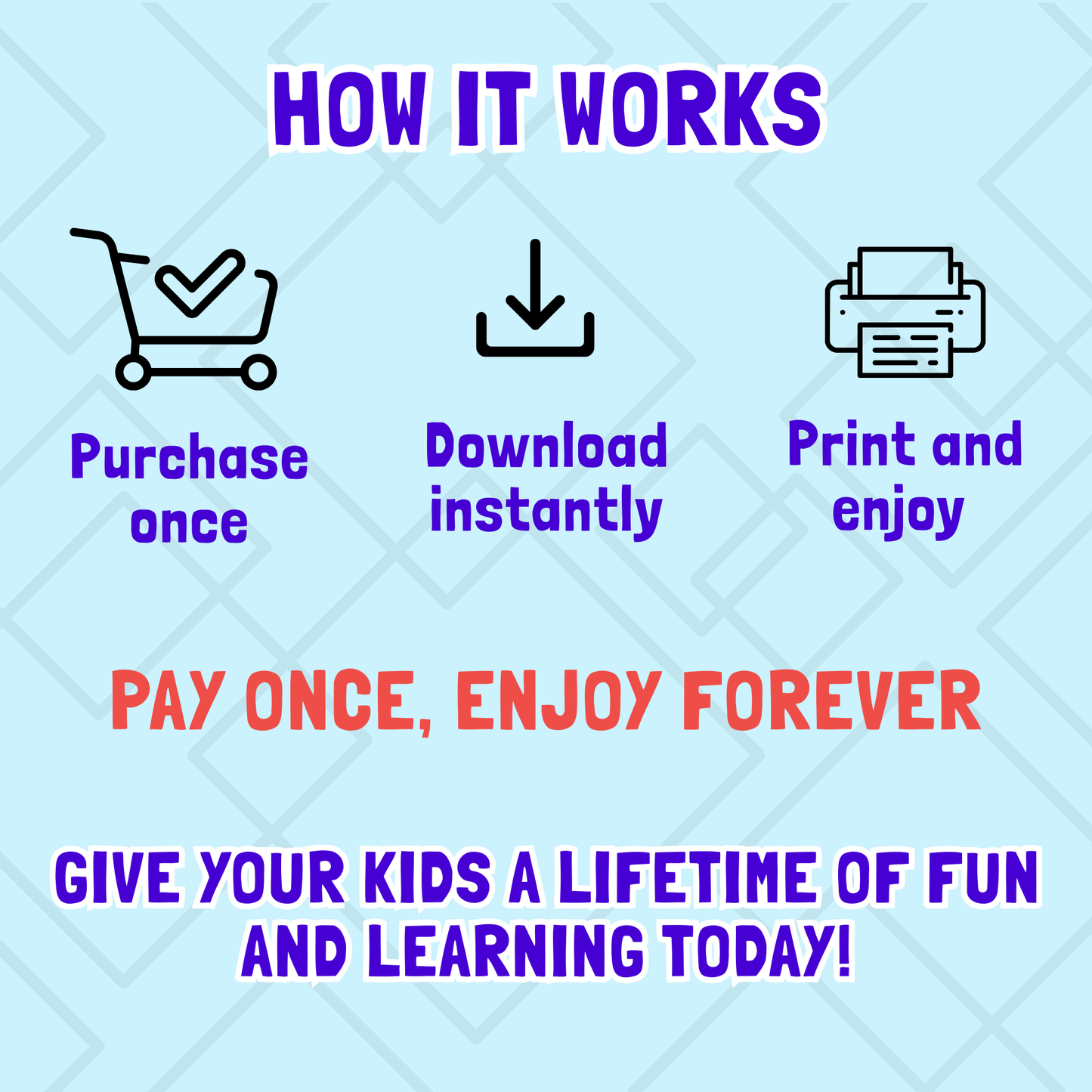 HOW IT WORKS

Purchase once

Download instantly

Print and enjoy

PAY ONCE, ENJOY FOREVER

GIVE YOUR KIDS A LIFETIME OF FUN AND LEARNING TODAY!